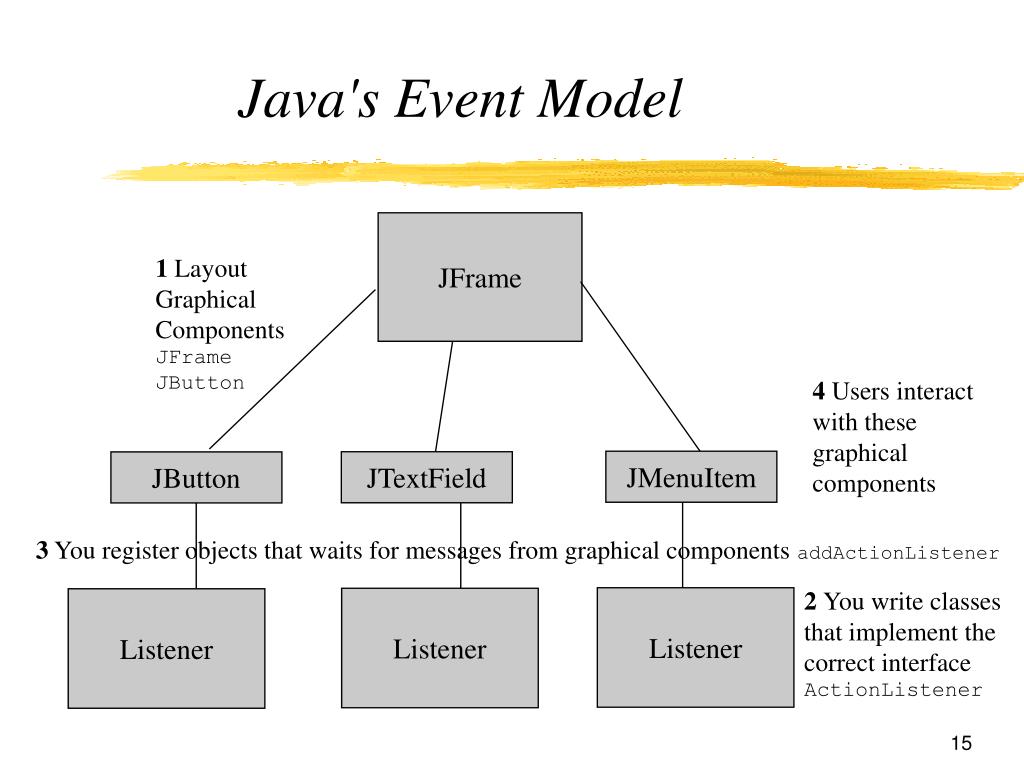 Java's Event Model

1 Layout Graphical Components
JFrame
JButton

JFrame

4 Users interact with these graphical components

JButton

JTextField

JMenuItem

3 You register objects that waits for messages from graphical components addActionListener

Listener

Listener

Listener

2 You write classes that implement the correct interface
ActionListener

15